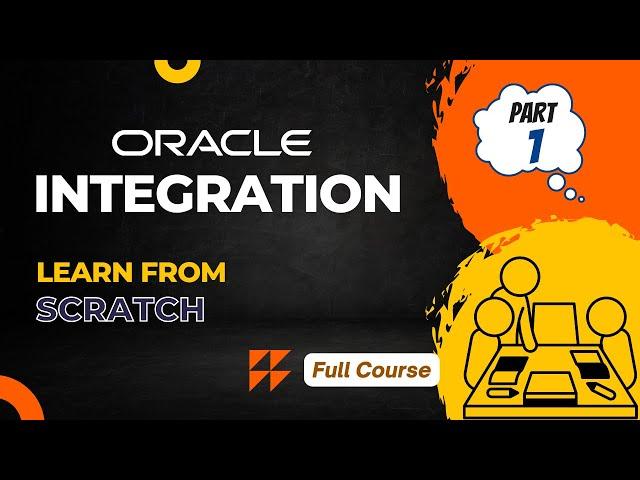 ORACLE
INTEGRATION

LEARN FROM
SCRATCH

Full Course

PART
1